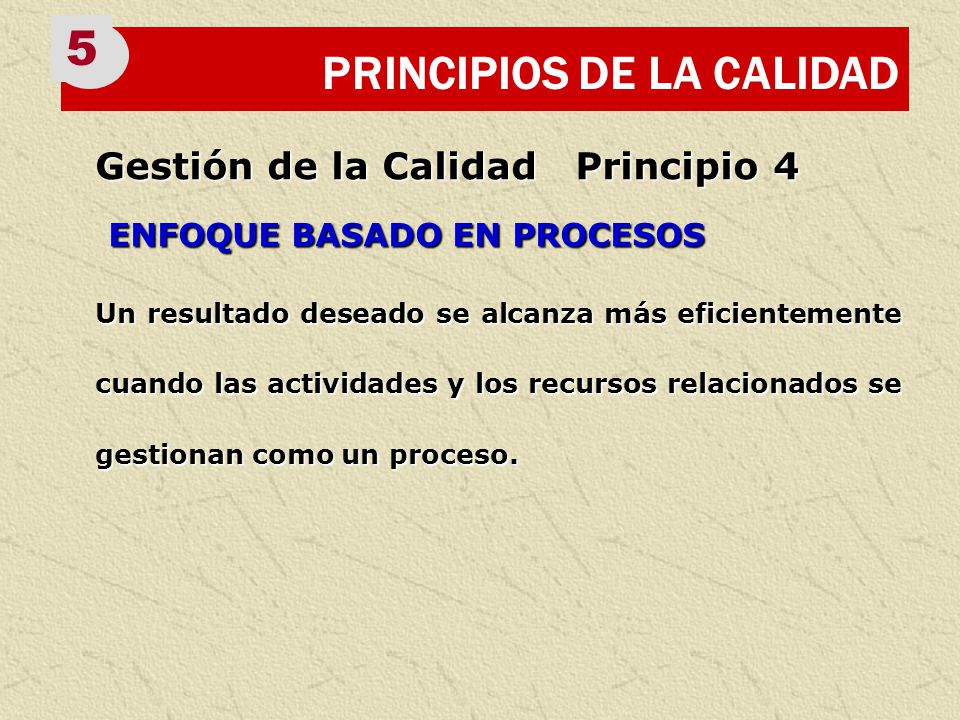 5

PRINCIPIOS DE LA CALIDAD

Gestión de la Calidad Principio 4

ENFOQUE BASADO EN PROCESOS

Un resultado deseado se alcanza más eficientemente cuando las actividades y los recursos relacionados se gestionan como un proceso.